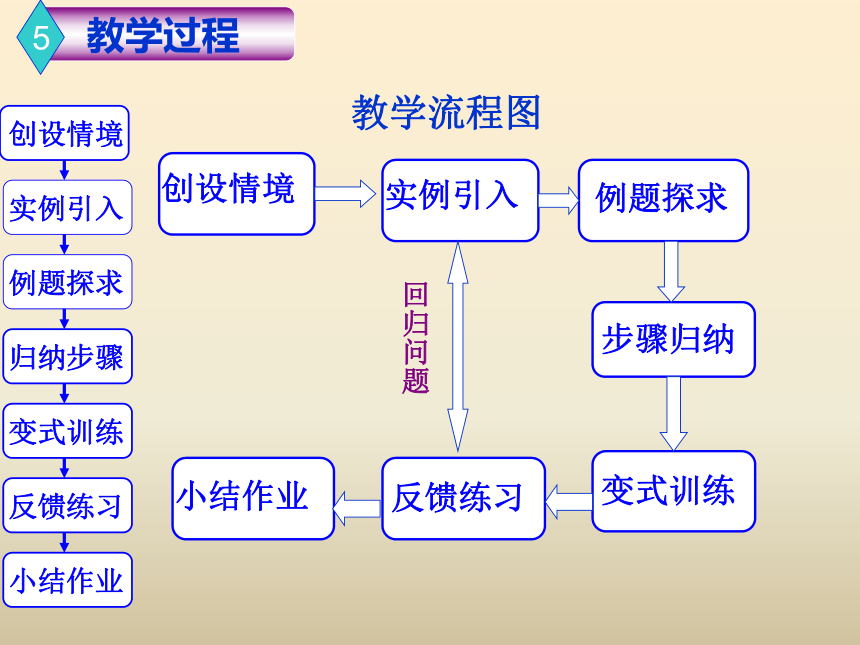 5 教学过程

创设情境
实例引入
例题探求
归纳步骤
变式训练
反馈练习
小结作业

教学流程图

创设情境
实例引入
例题探求
步骤归纳
变式训练
反馈练习
小结作业
回归问题